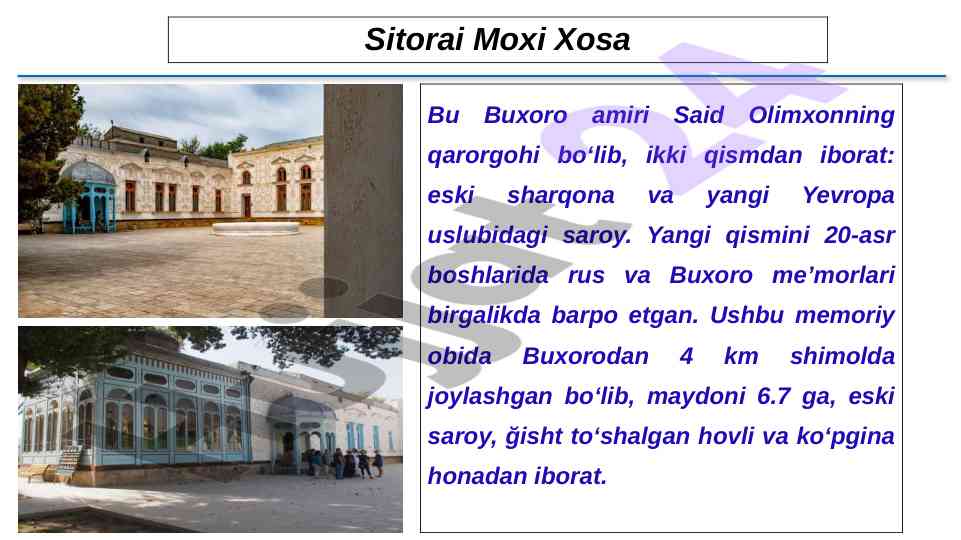 Sitorai Moxi Xosa

Bu Buxoro amiri Said Olimxonning qarorgohi bo‘lib, ikki qismdan iborat: eski sharqona va yangi Yevropa uslubidagi saroy. Yangi qismini 20-asr boshlarida rus va Buxoro me’morlari birgalikda barpo etgan. Ushbu memoriy obida Buxorodan 4 km shimolda joylashgan bo‘lib, maydoni 6.7 ga, eski saroy, ğisht to‘shalgan hovli va ko‘pgina honadan iborat.